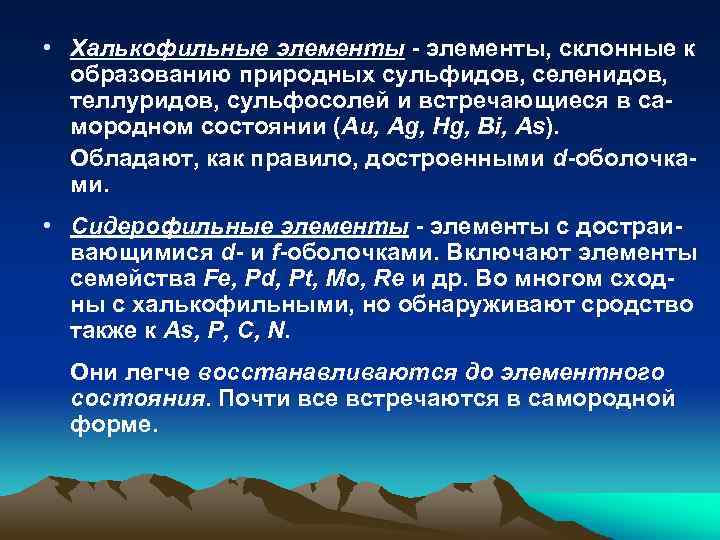 • Халькофильные элементы - элементы, склонные к образованию природных сульфидов, селенидов, теллуридов, сульфосолей и встречающиеся в самородном состоянии (Au, Ag, Hg, Bi, As).

Обладают, как правило, достроенными d-оболочками.

• Сидерофильные элементы - элементы с достраивающимися d- и f-оболочками. Включают элементы семейства Fe, Pd, Pt, Mo, Re и др. Во многом сходны с халькофильными, но обнаруживают сродство также к As, P, C, N.

Они легче восстанавливаются до элементного состояния. Почти все встречаются в самородной форме.